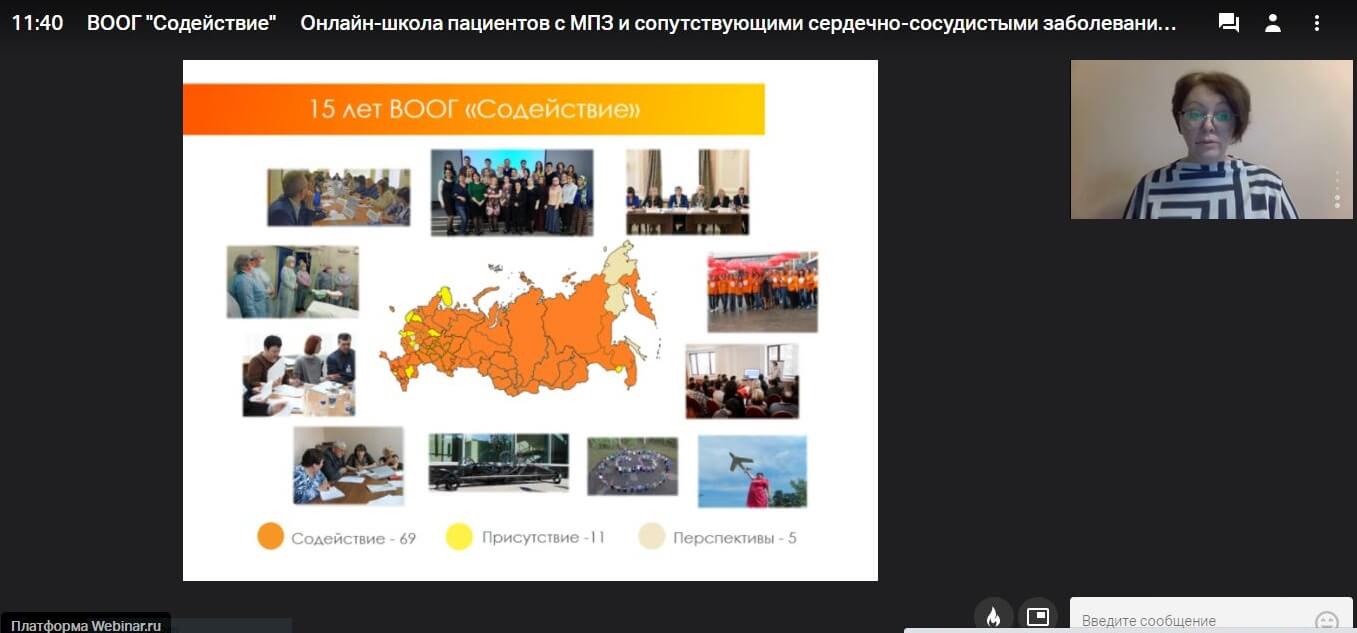 11:40 ВООГ "Содействие" Онлайн-школа пациентов с МПЗ и сопутствующими сердечно-сосудистыми заболевани...

15 лет ВООГ «Содействие»

Содействие - 69 Присутствие -11 Перспективы - 5

Платформа Webinar.ru

Введите сообщение